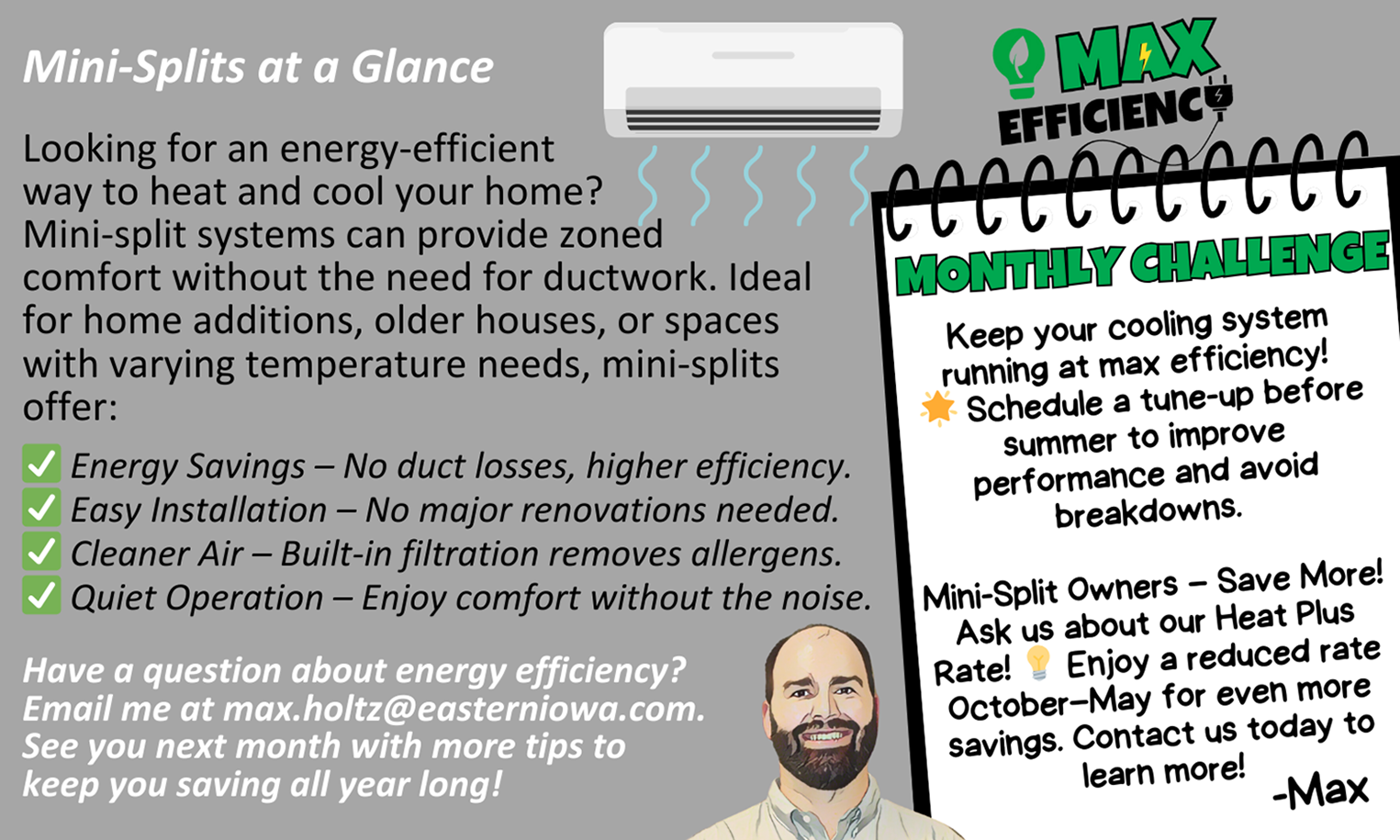 Mini-Splits at a Glance

Looking for an energy-efficient way to heat and cool your home? Mini-split systems can provide zoned comfort without the need for ductwork. Ideal for home additions, older houses, or spaces with varying temperature needs, mini-splits offer:

✅ Energy Savings – No duct losses, higher efficiency.
✅ Easy Installation – No major renovations needed.
✅ Cleaner Air – Built-in filtration removes allergens.
✅ Quiet Operation – Enjoy comfort without the noise.

Have a question about energy efficiency? Email me at max.holtz@easterniowa.com. See you next month with more tips to keep you saving all year long!

MAX EFFICIENCY

MONTHLY CHALLENGE

Keep your cooling system running at max efficiency!
🌟 Schedule a tune-up before summer to improve performance and avoid breakdowns.

Mini-Split Owners – Save More! Ask us about our Heat Plus Rate! 💡 Enjoy a reduced rate October–May for even more savings. Contact us today to learn more!

-Max